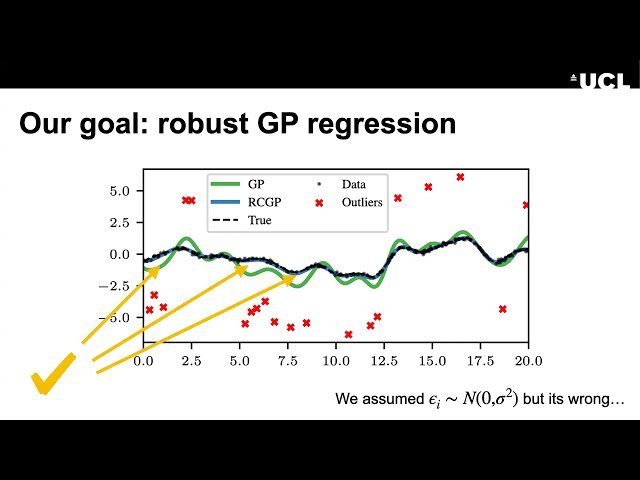 UCL

Our goal: robust GP regression

GP
RCGP
True
Data
Outliers

5.0
2.5
0.0
−2.5
−5.0

0.0 2.5 5.0 7.5 10.0 12.5 15.0 17.5 20.0

We assumed $\epsilon_i \sim N(0,\sigma^2)$ but its wrong…